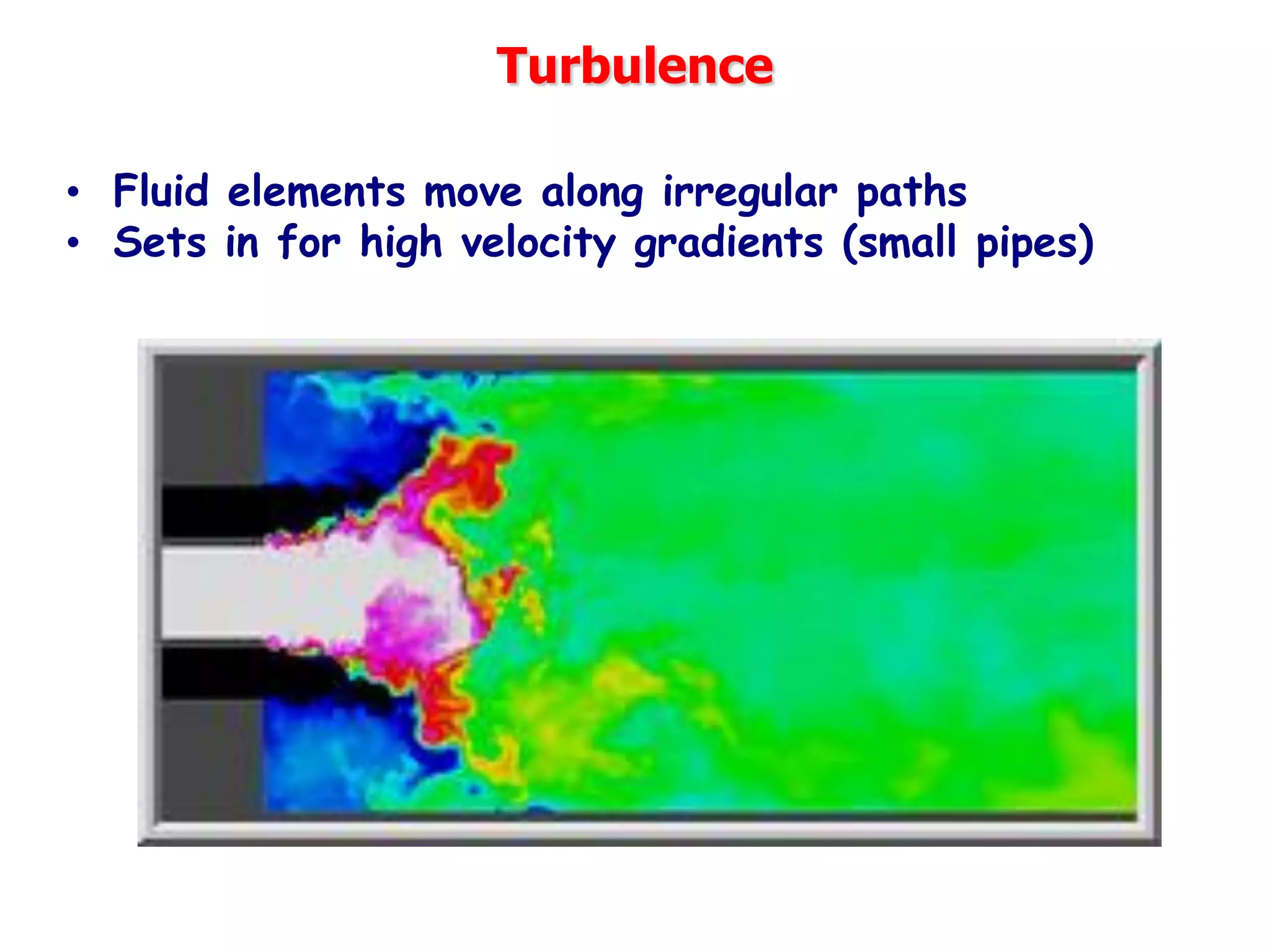 Turbulence

• Fluid elements move along irregular paths
• Sets in for high velocity gradients (small pipes)